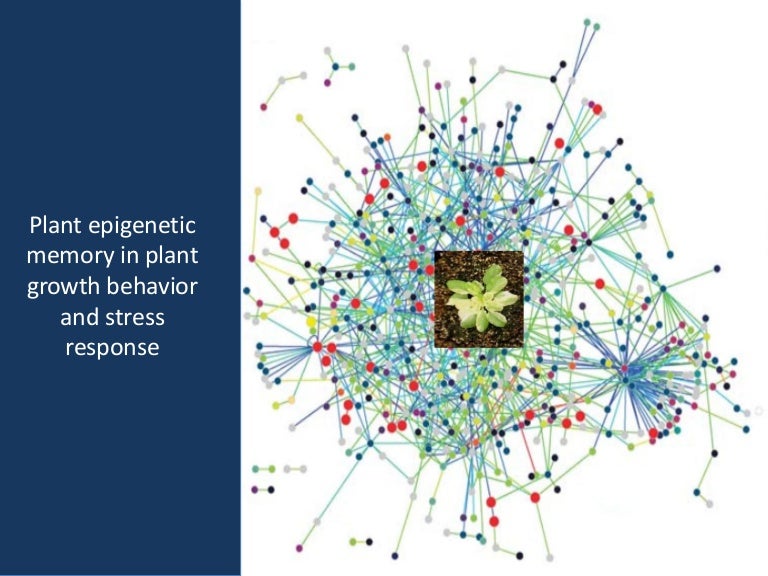 Plant epigenetic memory in plant growth behavior and stress response